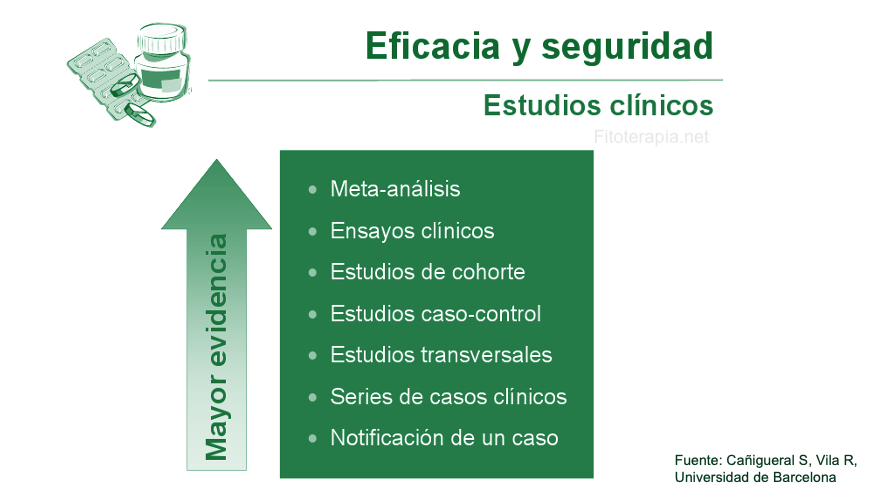 Eficacia y seguridad

Estudios clínicos

Fitoterapia.net

Mayor evidencia

- Meta-análisis
- Ensayos clínicos
- Estudios de cohorte
- Estudios caso-control
- Estudios transversales
- Series de casos clínicos
- Notificación de un caso

Fuente: Cañigueral S, Vila R, Universidad de Barcelona